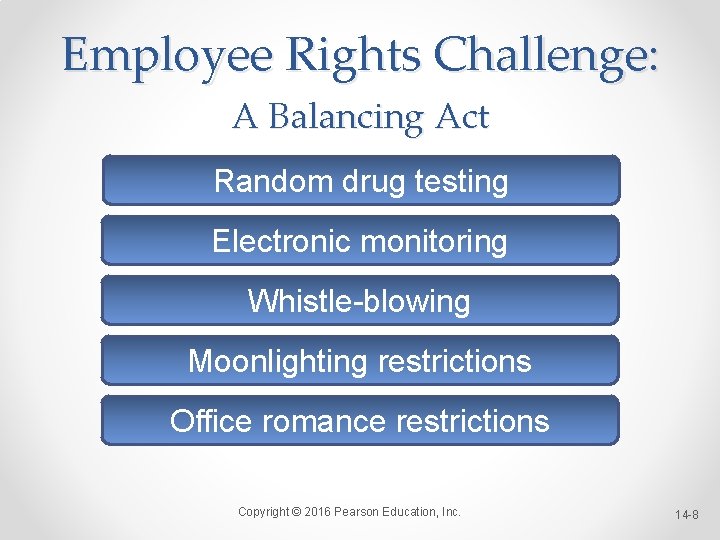 Employee Rights Challenge:

A Balancing Act

Random drug testing

Electronic monitoring

Whistle-blowing

Moonlighting restrictions

Office romance restrictions

Copyright © 2016 Pearson Education, Inc.

14-8